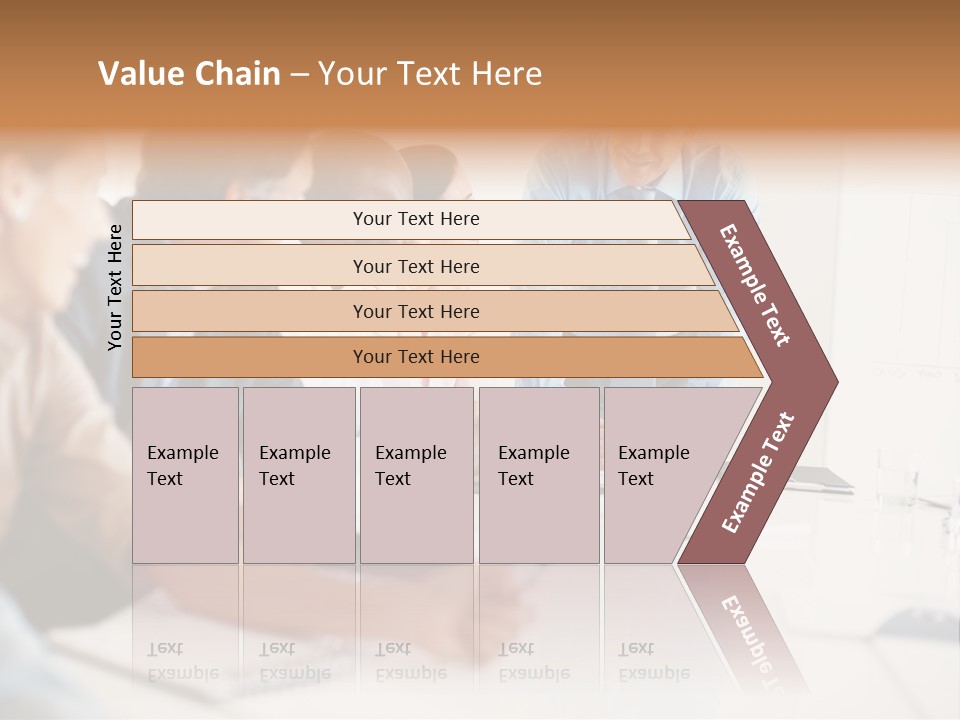 Value Chain – Your Text Here

Your Text Here

Your Text Here

Your Text Here

Your Text Here

Your Text Here

Example Text

Example Text

Example Text

Example Text

Example Text

Example Text

Example Text